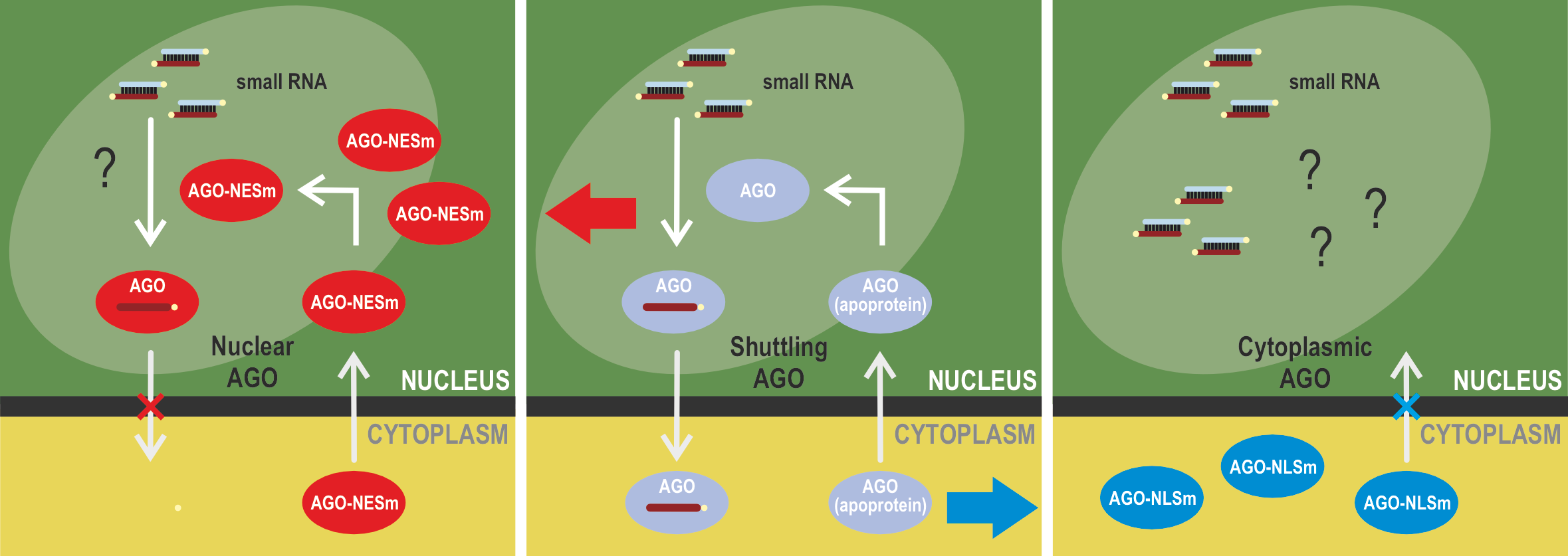 small RNA

?

AGO-NESm

AGO-NESm

AGO-NESm

AGO

AGO-NESm

Nuclear AGO

NUCLEUS

CYTOPLASM

AGO-NESm

small RNA

AGO

AGO

AGO (apoprotein)

Shuttling AGO

NUCLEUS

CYTOPLASM

AGO

AGO (apoprotein)

small RNA

?

?

?

Cytoplasmic AGO

NUCLEUS

CYTOPLASM

AGO-NLSm

AGO-NLSm

AGO-NLSm